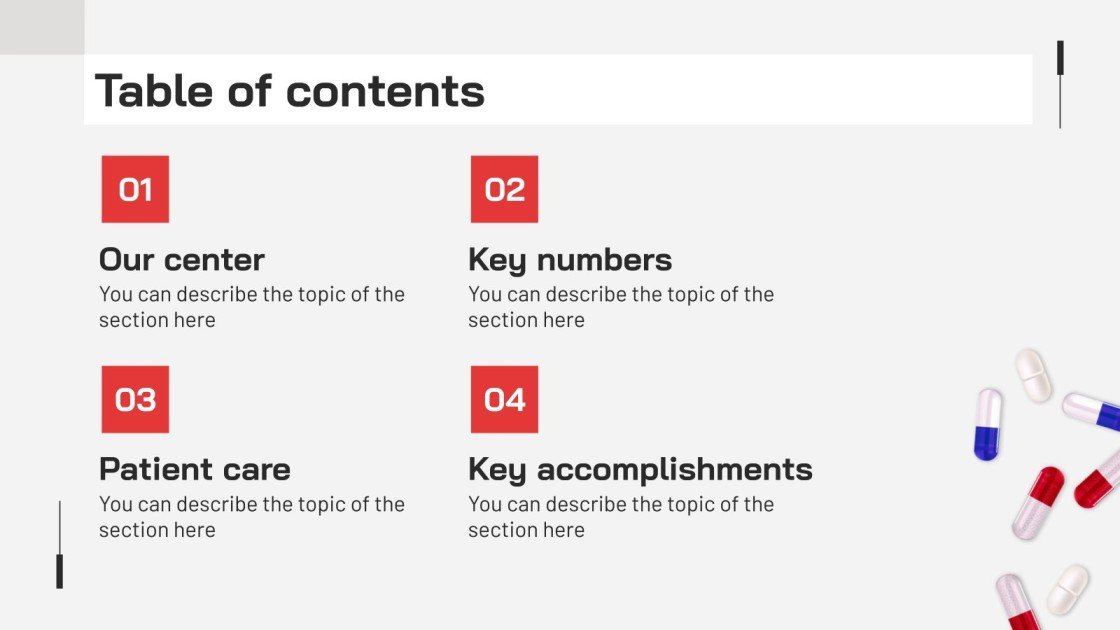 Table of contents

01

Our center

You can describe the topic of the section here

02

Key numbers

You can describe the topic of the section here

03

Patient care

You can describe the topic of the section here

04

Key accomplishments

You can describe the topic of the section here